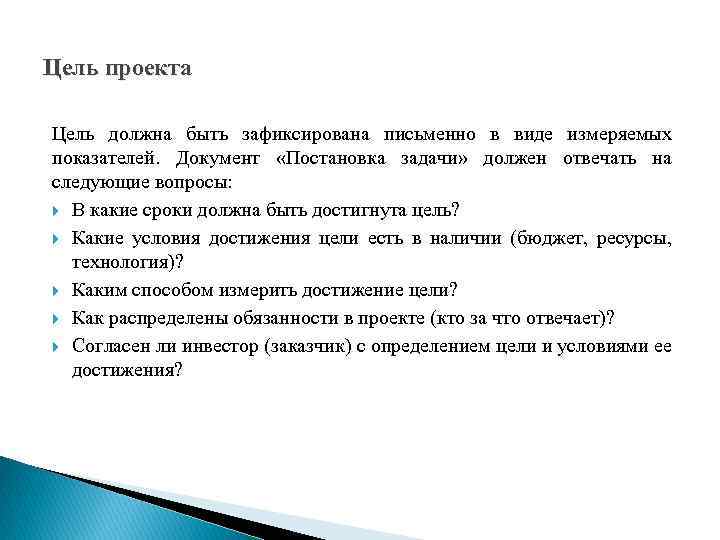 Цель проекта

Цель должна быть зафиксирована письменно в виде измеряемых показателей. Документ «Постановка задачи» должен отвечать на следующие вопросы:

В какие сроки должна быть достигнута цель?

Какие условия достижения цели есть в наличии (бюджет, ресурсы, технология)?

Каким способом измерить достижение цели?

Как распределены обязанности в проекте (кто за что отвечает)?

Согласен ли инвестор (заказчик) с определением цели и условиями ее достижения?